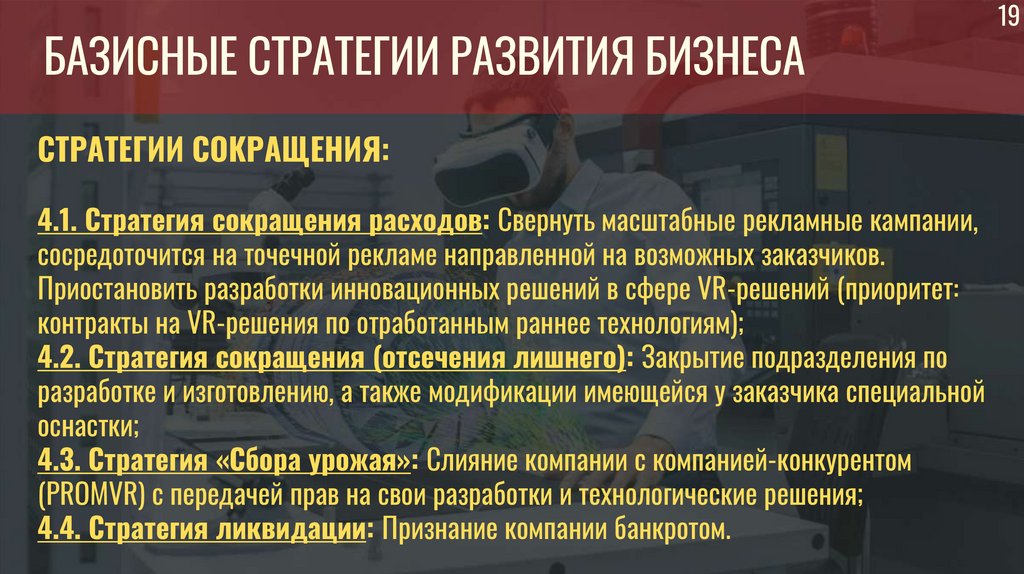 19

БАЗИСНЫЕ СТРАТЕГИИ РАЗВИТИЯ БИЗНЕСА

СТРАТЕГИИ СОКРАЩЕНИЯ:

4.1. Стратегия сокращения расходов: Свернуть масштабные рекламные кампании, сосредоточится на точечной рекламе направленной на возможных заказчиков. Приостановить разработки инновационных решений в сфере VR-решений (приоритет: контракты на VR-решения по отработанным раннее технологиям);
4.2. Стратегия сокращения (отсечения лишнего): Закрытие подразделения по разработке и изготовлению, а также модификации имеющейся у заказчика специальной оснастки;
4.3. Стратегия «Сбора урожая»: Слияние компании с компанией-конкурентом (PROMVR) с передачей прав на свои разработки и технологические решения;
4.4. Стратегия ликвидации: Признание компании банкротом.